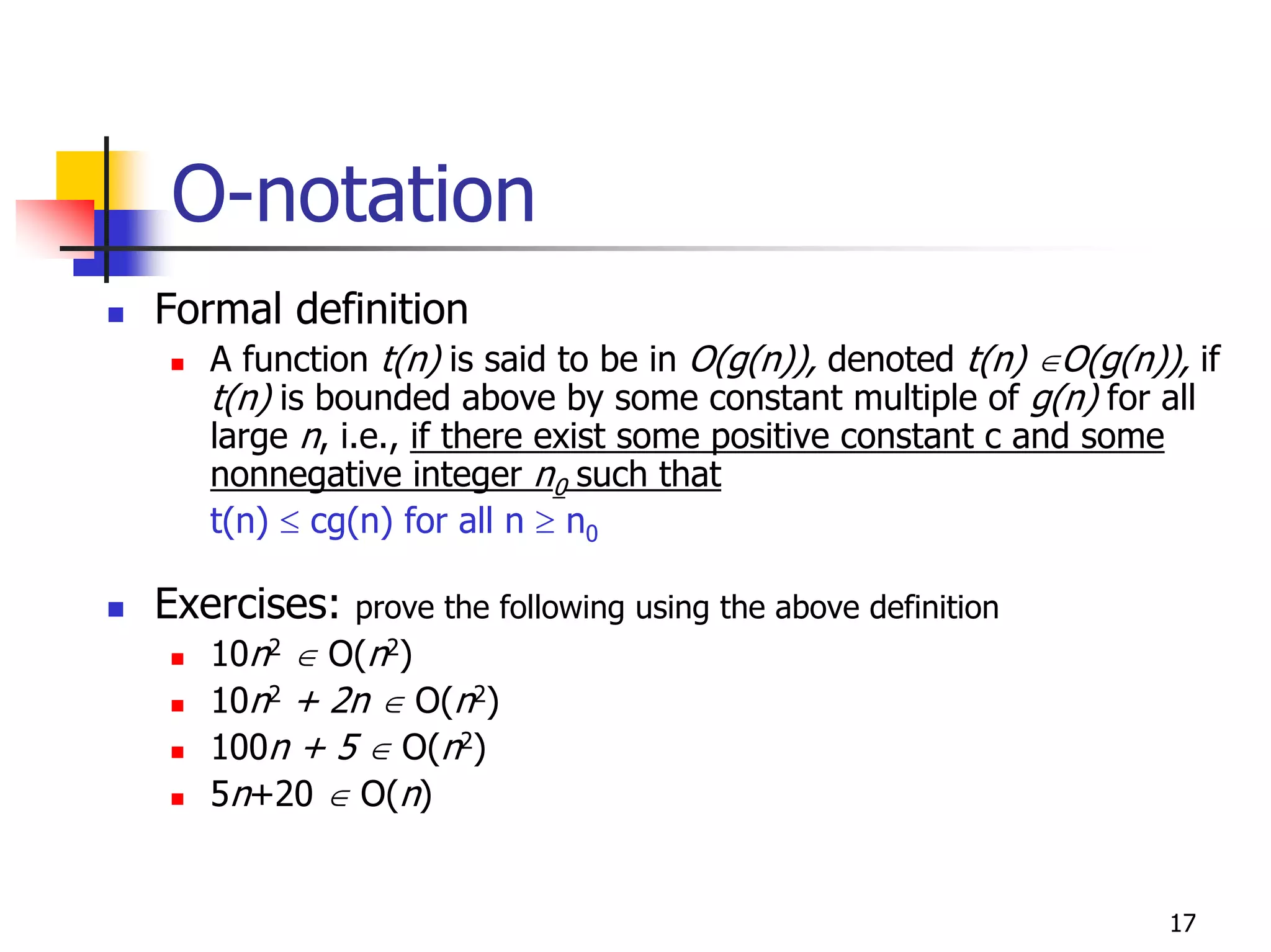 O-notation

Formal definition

A function $t(n)$ is said to be in $O(g(n))$, denoted $t(n) \in O(g(n))$, if $t(n)$ is bounded above by some constant multiple of $g(n)$ for all large $n$, i.e., if there exist some positive constant c and some nonnegative integer $n_0$ such that

$t(n) \leq cg(n)$ for all $n \geq n_0$

Exercises: prove the following using the above definition

$10n^2 \in O(n^2)$

$10n^2 + 2n \in O(n^2)$

$100n + 5 \in O(n^2)$

$5n+20 \in O(n)$

17